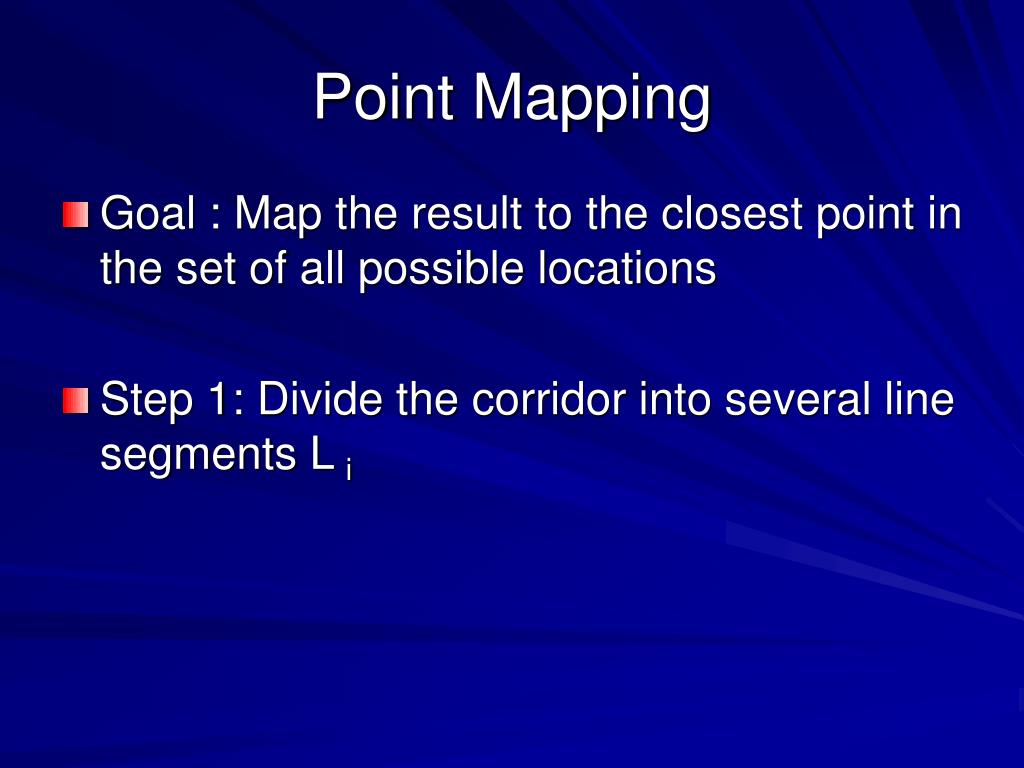 Point Mapping

Goal : Map the result to the closest point in the set of all possible locations

Step 1: Divide the corridor into several line segments $L_i$